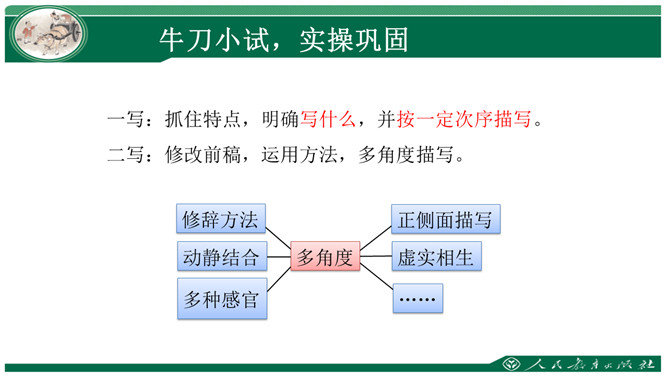 牛刀小试，实操巩固

一写：抓住特点，明确写什么，并按一定次序描写。

二写：修改前稿，运用方法，多角度描写。

修辞方法

动静结合

多种感官

多角度

正侧面描写

虚实相生

……

人民教育出版社